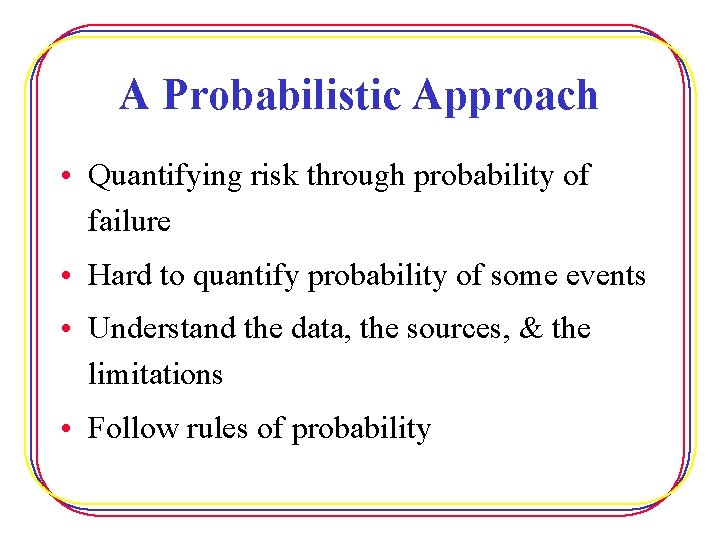 A Probabilistic Approach

• Quantifying risk through probability of failure

• Hard to quantify probability of some events

• Understand the data, the sources, & the limitations

• Follow rules of probability